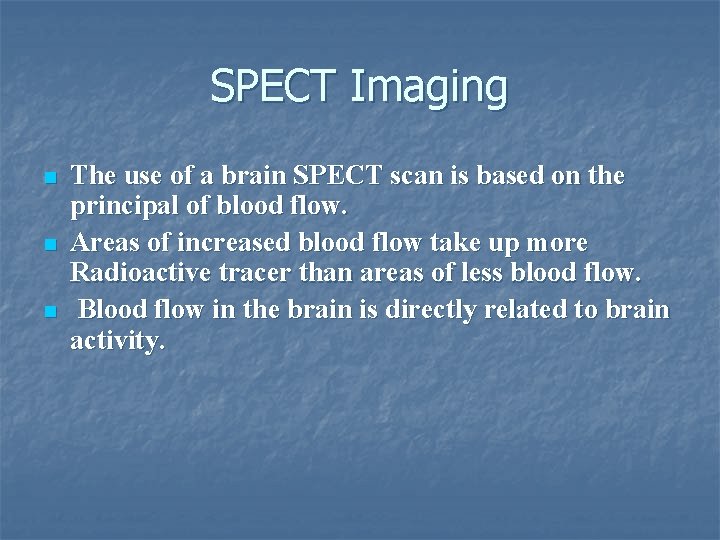 SPECT Imaging

- The use of a brain SPECT scan is based on the principal of blood flow.
- Areas of increased blood flow take up more Radioactive tracer than areas of less blood flow.
- Blood flow in the brain is directly related to brain activity.